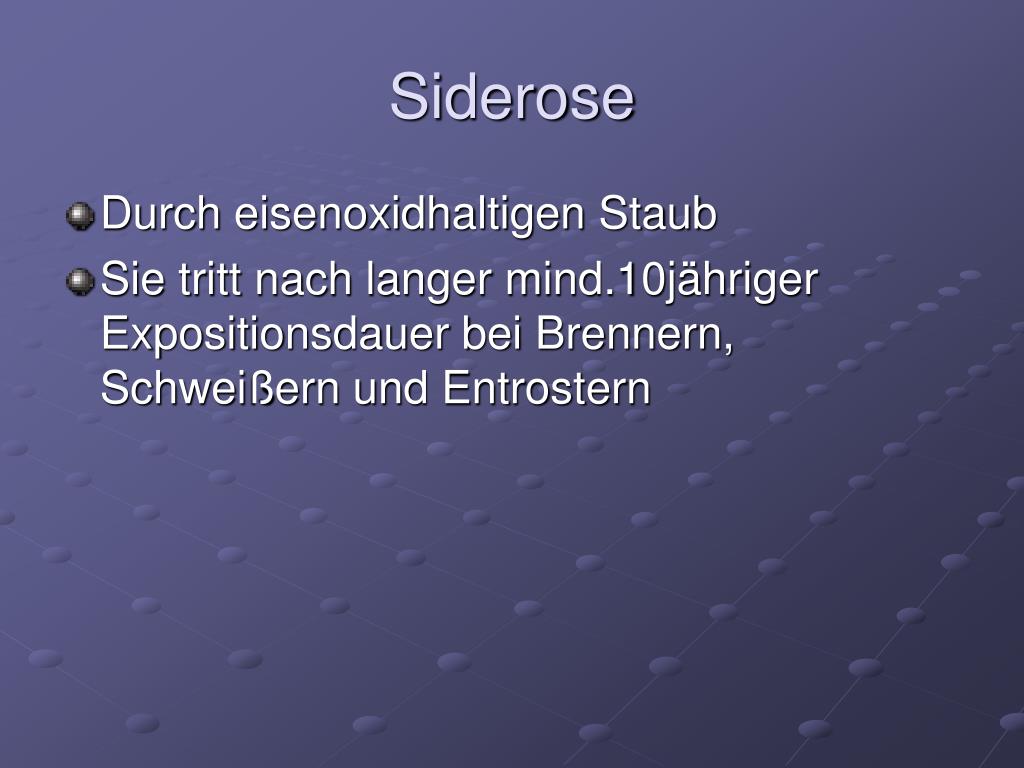 Siderose

Durch eisenoxidhaltigen Staub

Sie tritt nach langer mind.10jähriger Expositionsdauer bei Brennern, Schweißern und Entrostern